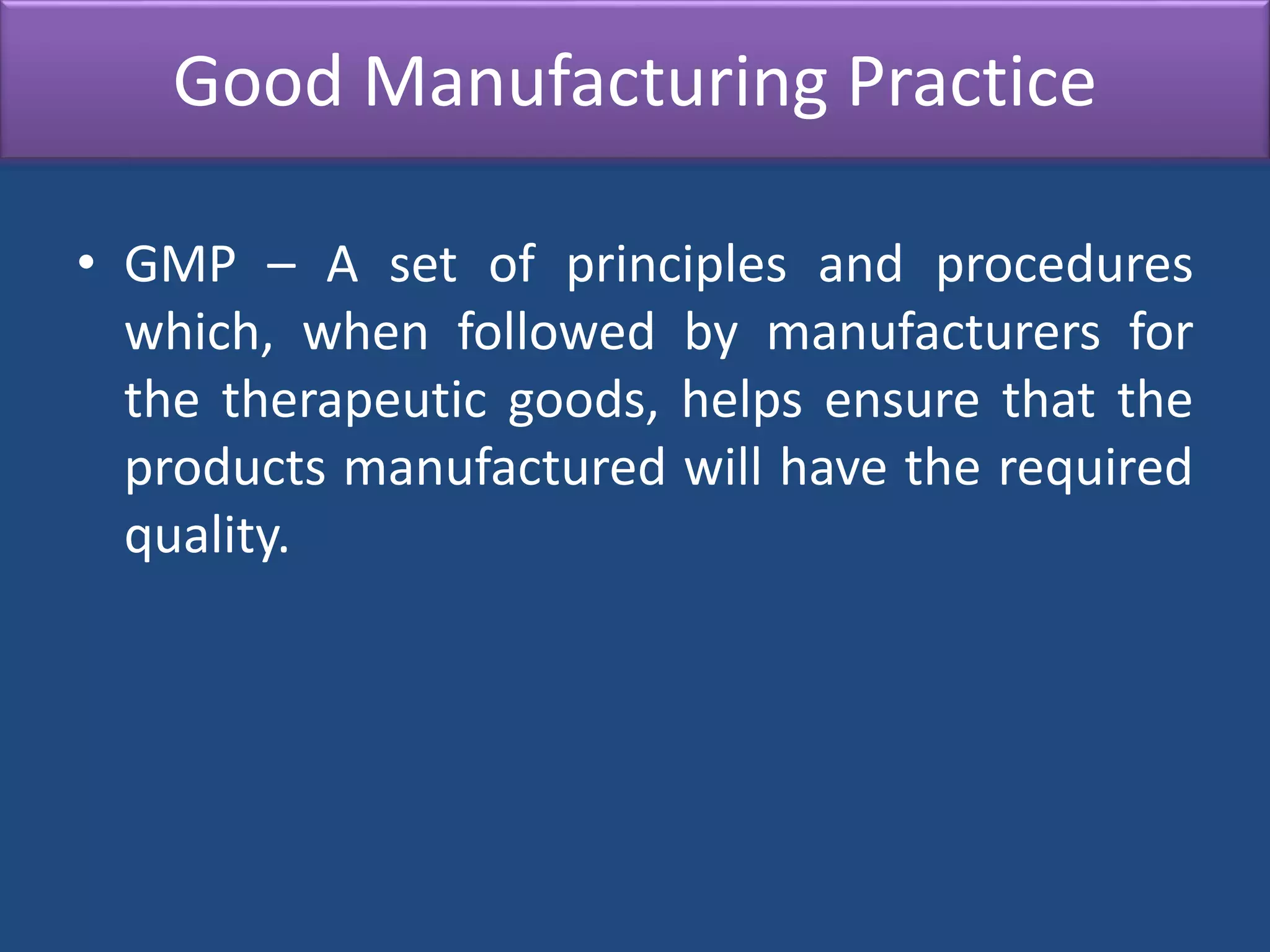 Good Manufacturing Practice

• GMP – A set of principles and procedures which, when followed by manufacturers for the therapeutic goods, helps ensure that the products manufactured will have the required quality.